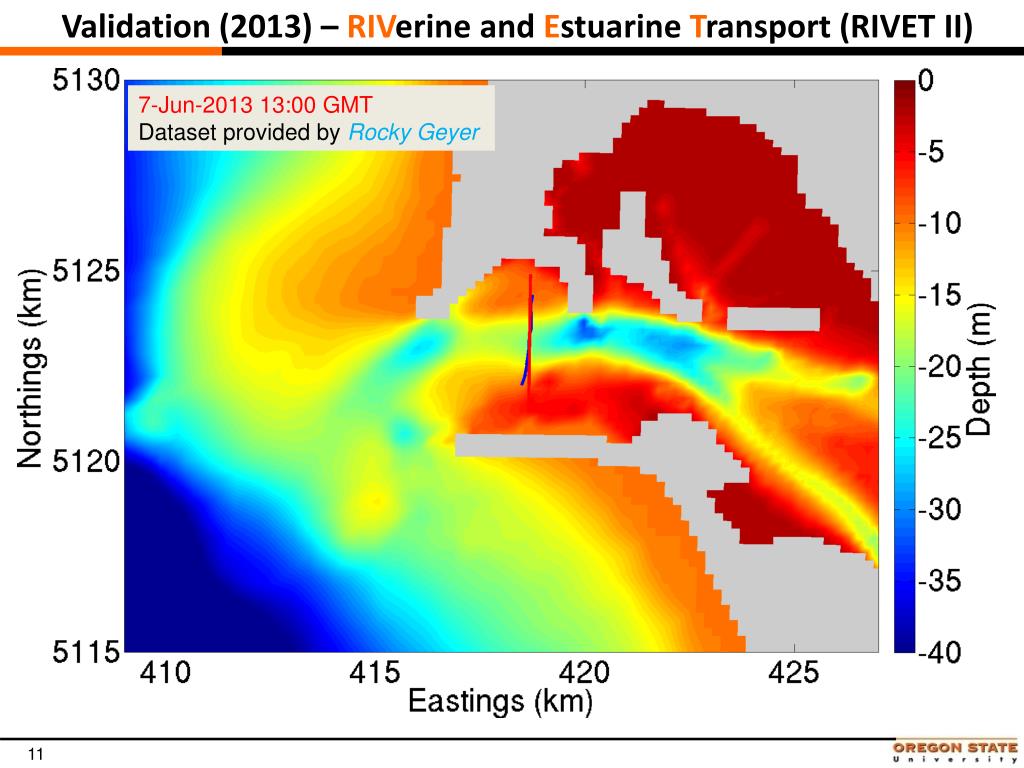 Validation (2013) – RIVerine and Estuarine Transport (RIVET II)

7-Jun-2013 13:00 GMT
Dataset provided by Rocky Geyer

5130
5125
5120
5115
Northings (km)

410
415
420
425
Eastings (km)

0
-5
-10
-15
-20
-25
-30
-35
-40
Depth (m)

11

OREGON STATE
University